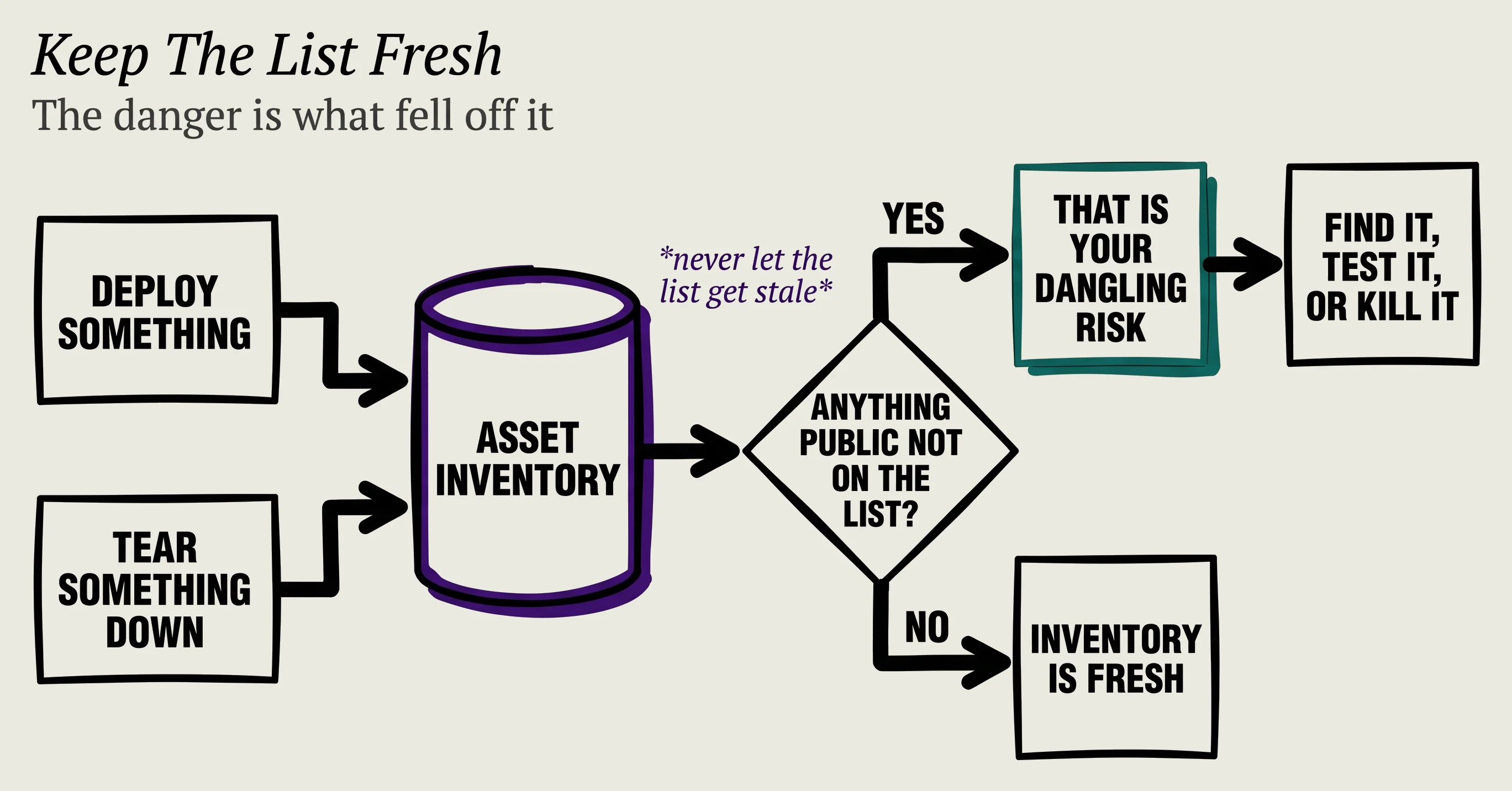 Keep The List Fresh

The danger is what fell off it

DEPLOY SOMETHING

TEAR SOMETHING DOWN

ASSET INVENTORY

*never let the list get stale*

ANYTHING PUBLIC NOT ON THE LIST?

YES

THAT IS YOUR DANGLING RISK

FIND IT, TEST IT, OR KILL IT

NO

INVENTORY IS FRESH